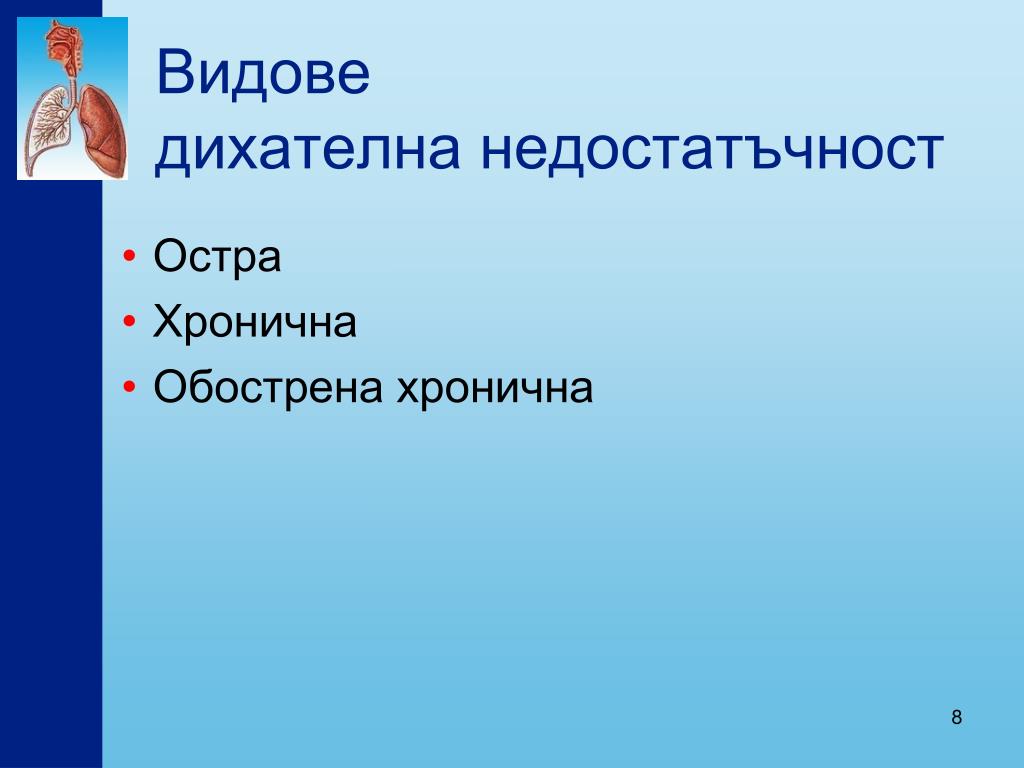 Видове
дихателна недостатъчност

• Остра
• Хронична
• Обострена хронична

8